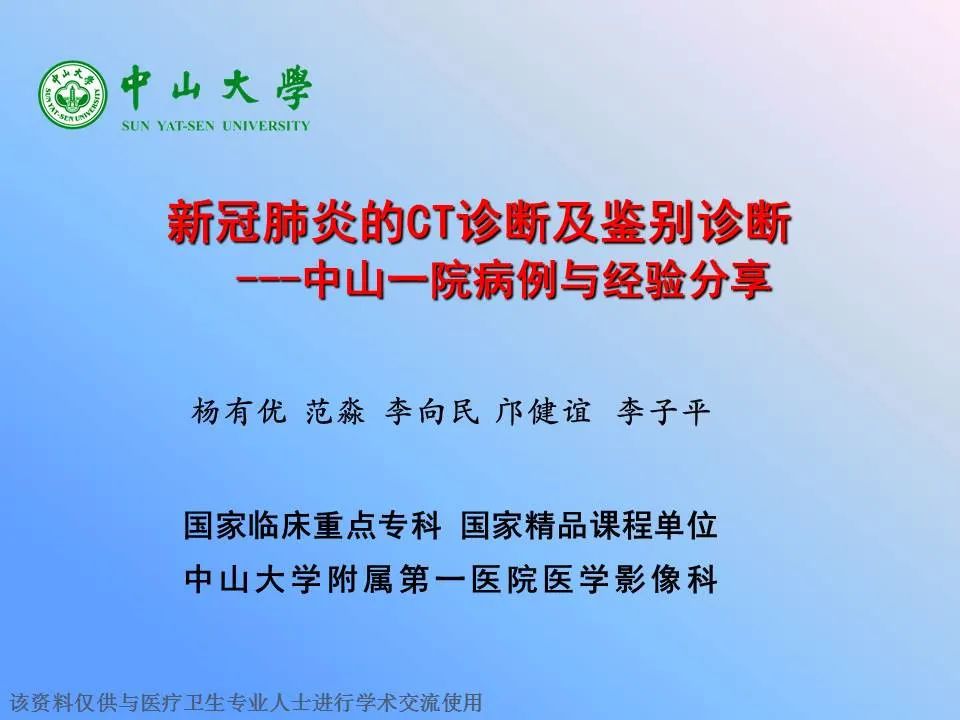 中山大學
SUN YAT-SEN UNIVERSITY

新冠肺炎的CT诊断及鉴别诊断
---中山一院病例与经验分享

杨有优 范淼 李向民 邝健谊 李子平

国家临床重点专科 国家精品课程单位
中山大学附属第一医院医学影像科

该资料仅供与医疗卫生专业人士进行学术交流使用